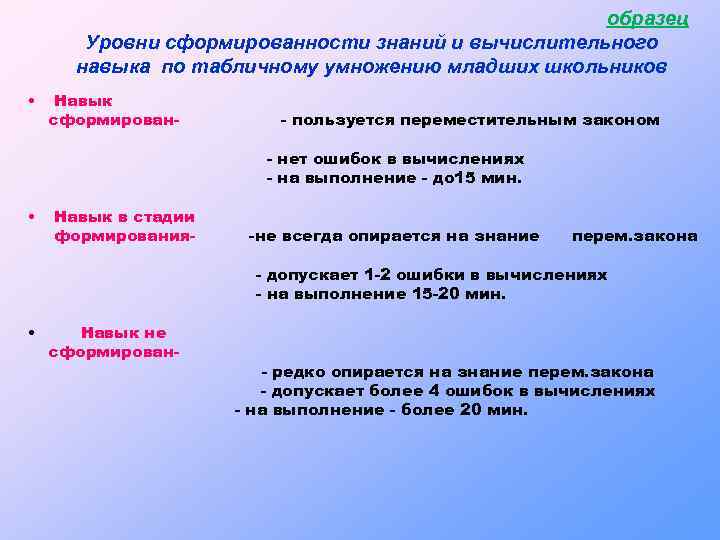 образец

Уровни сформированности знаний и вычислительного навыка по табличному умножению младших школьников

• Навык сформирован- - пользуется переместительным законом

- нет ошибок в вычислениях
- на выполнение - до15 мин.

• Навык в стадии формирования- -не всегда опирается на знание перем.закона

- допускает 1-2 ошибки в вычислениях
- на выполнение 15-20 мин.

• Навык не сформирован-

- редко опирается на знание перем.закона
- допускает более 4 ошибок в вычислениях
- на выполнение - более 20 мин.